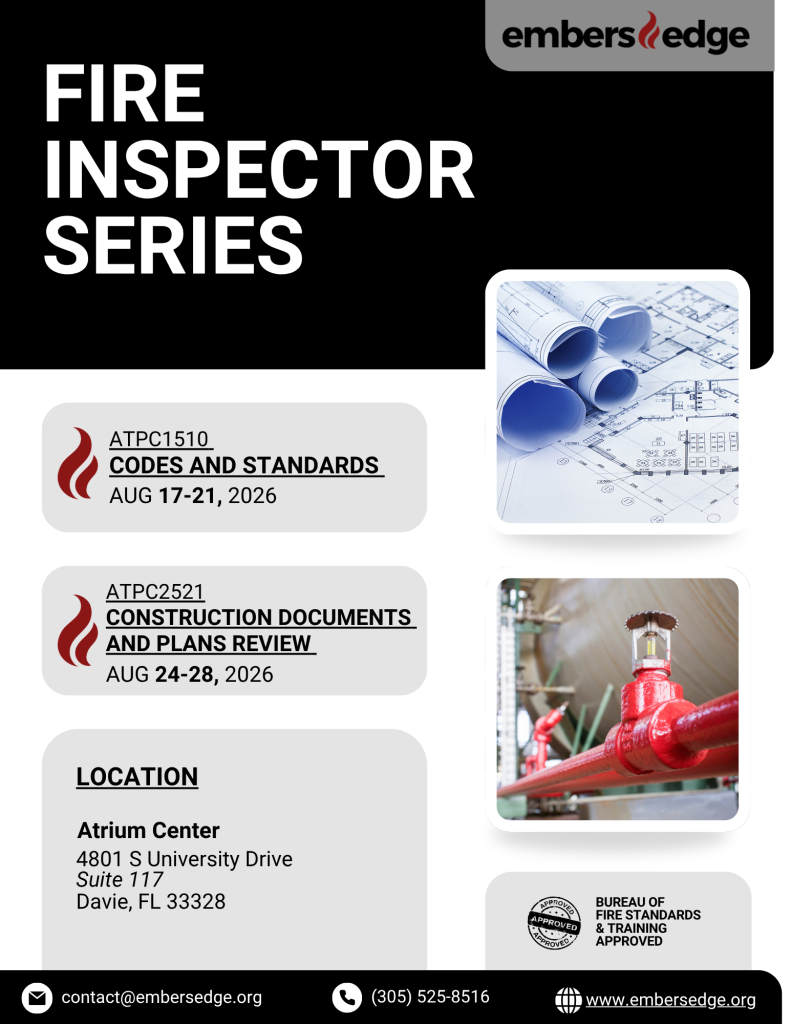 embersedge

FIRE INSPECTOR SERIES

ATPC1510
CODES AND STANDARDS
AUG 17-21, 2026

ATPC2521
CONSTRUCTION DOCUMENTS AND PLANS REVIEW
AUG 24-28, 2026

LOCATION

Atrium Center
4801 S University Drive
Suite 117
Davie, FL 33328

APPROVED
APPROVED
APPROVED

BUREAU OF FIRE STANDARDS & TRAINING APPROVED

contact@embersedge.org
(305) 525-8516
www.embersedge.org